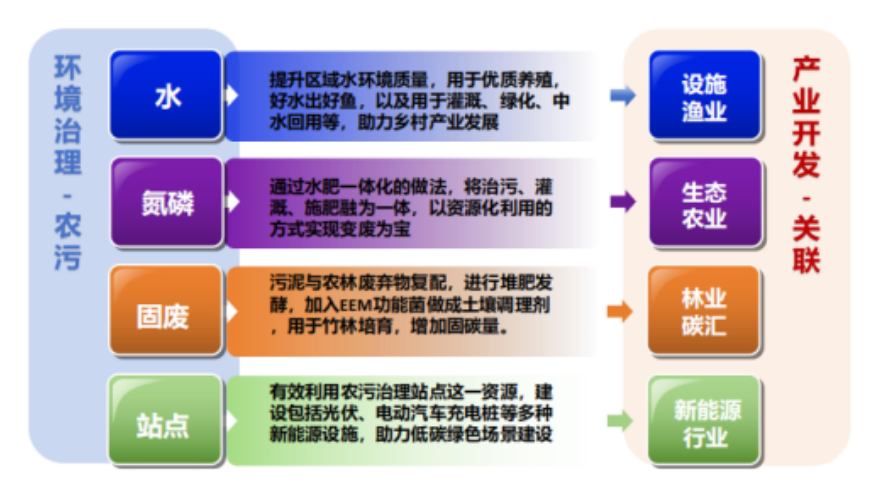 环境治理-农污

水

提升区域水环境质量，用于优质养殖，好水出好鱼，以及用于灌溉、绿化、中水回用等，助力乡村产业发展

设施渔业

氮磷

通过水肥一体化的做法，将治污、灌溉、施肥融为一体，以资源化利用的方式实现变废为宝

生态农业

固废

污泥与农林废弃物复配，进行堆肥发酵，加入EEM功能菌做成土壤调理剂，用于竹林培育，增加固碳量。

林业碳汇

站点

有效利用农污治理站点这一资源，建设包括光伏、电动汽车充电桩等多种新能源设施，助力低碳绿色场景建设

新能源行业

产业开发-关联